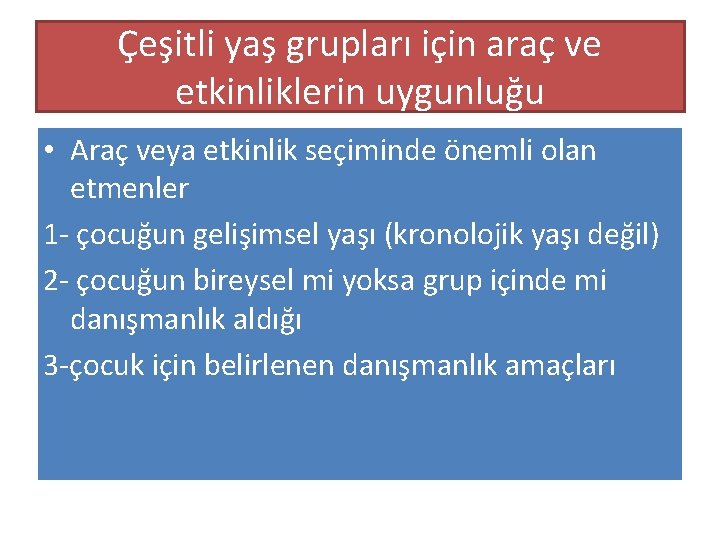 Çeşitli yaş grupları için araç ve etkinliklerin uygunluğu

• Araç veya etkinlik seçiminde önemli olan etmenler

1- çocuğun gelişimsel yaşı (kronolojik yaşı değil)

2- çocuğun bireysel mi yoksa grup içinde mi danışmanlık aldığı

3-çocuk için belirlenen danışmanlık amaçları